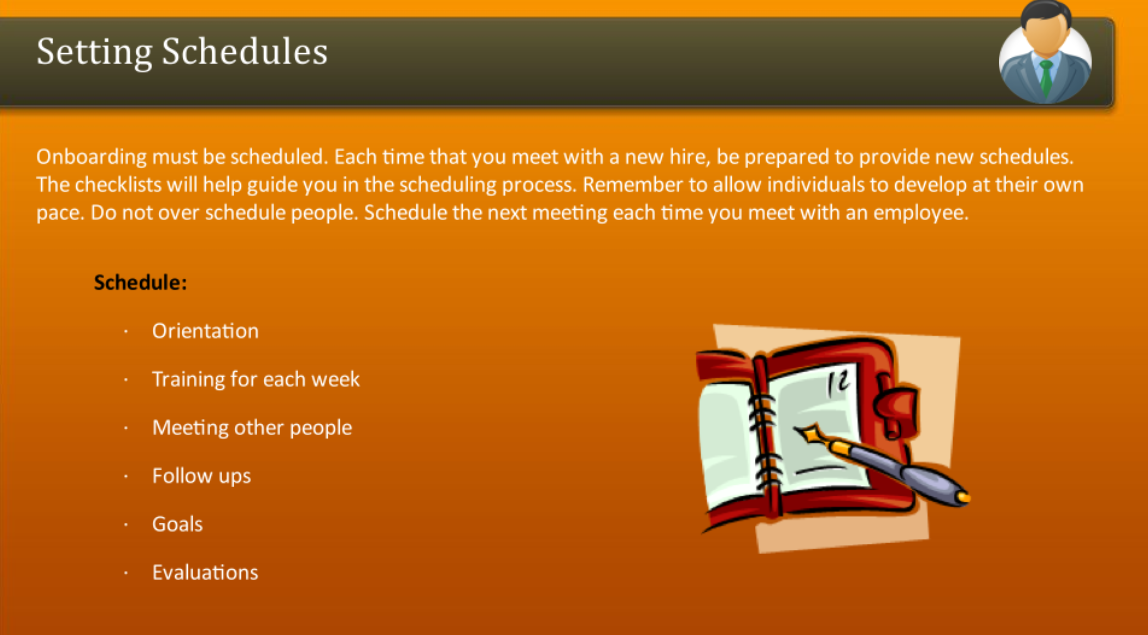 Setting Schedules

Onboarding must be scheduled. Each time that you meet with a new hire, be prepared to provide new schedules. The checklists will help guide you in the scheduling process. Remember to allow individuals to develop at their own pace. Do not over schedule people. Schedule the next meeting each time you meet with an employee.

Schedule:

· Orientation
· Training for each week
· Meeting other people
· Follow ups
· Goals
· Evaluations

12